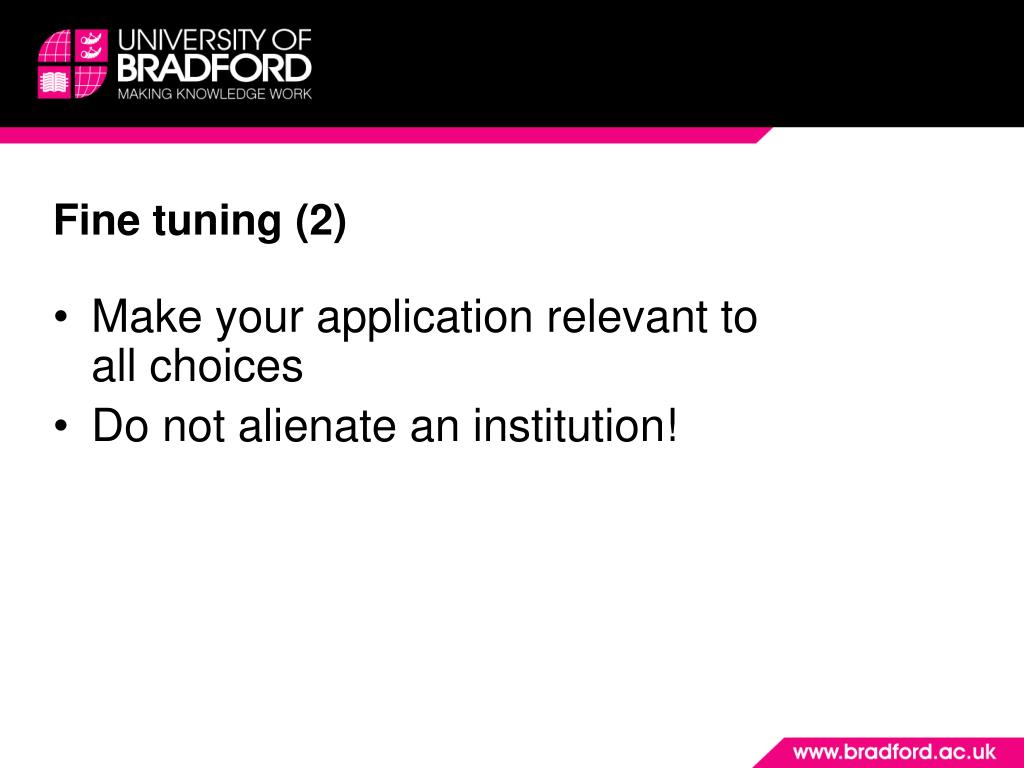 UNIVERSITY OF
BRADFORD
MAKING KNOWLEDGE WORK

Fine tuning (2)

• Make your application relevant to all choices
• Do not alienate an institution!

www.bradford.ac.uk